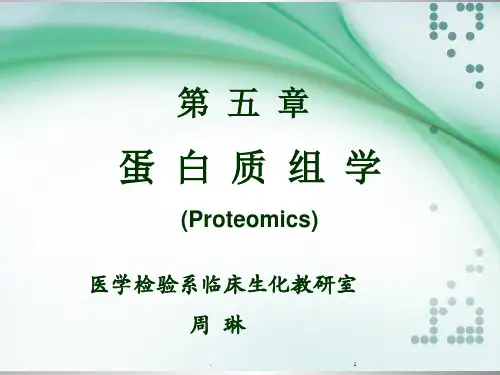 第 五 章

蛋 白 质 组 学

(Proteomics)

医学检验系临床生化教研室

周 琳